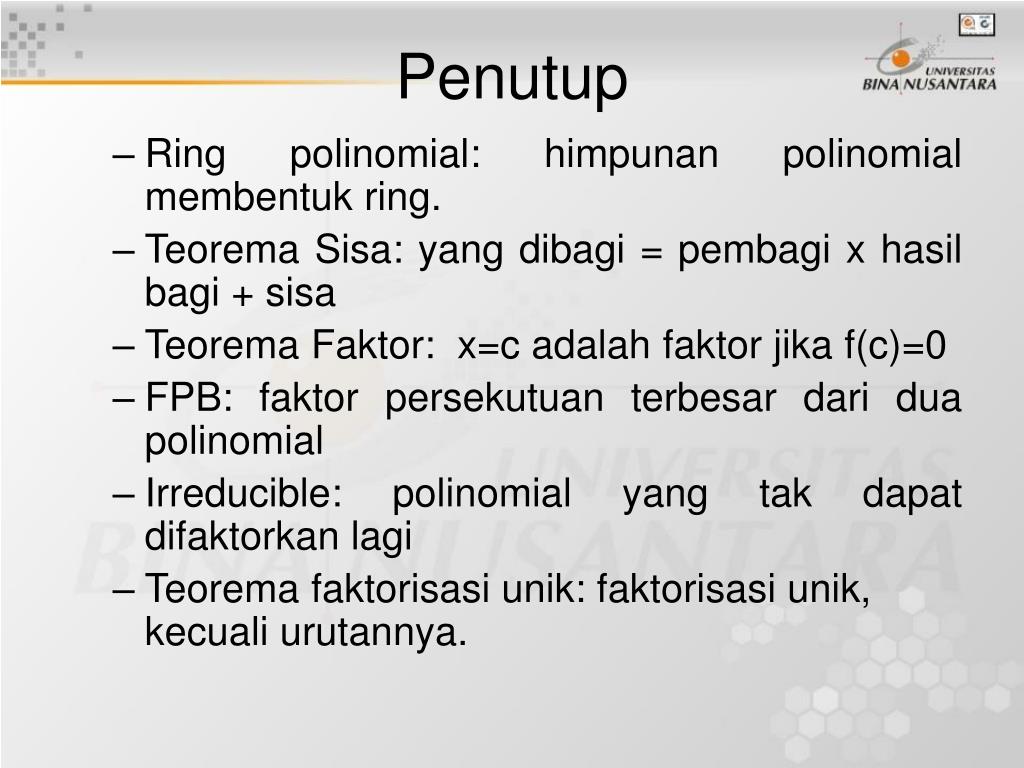 Penutup

UNIVERSITAS BINA NUSANTARA

– Ring polinomial: himpunan polinomial membentuk ring.

– Teorema Sisa: yang dibagi = pembagi x hasil bagi + sisa

– Teorema Faktor: x=c adalah faktor jika f(c)=0

– FPB: faktor persekutuan terbesar dari dua polinomial

– Irreducible: polinomial yang tak dapat difaktorkan lagi

– Teorema faktorisasi unik: faktorisasi unik, kecuali urutannya.

UNIVERSITAS BINA NUSANTARA